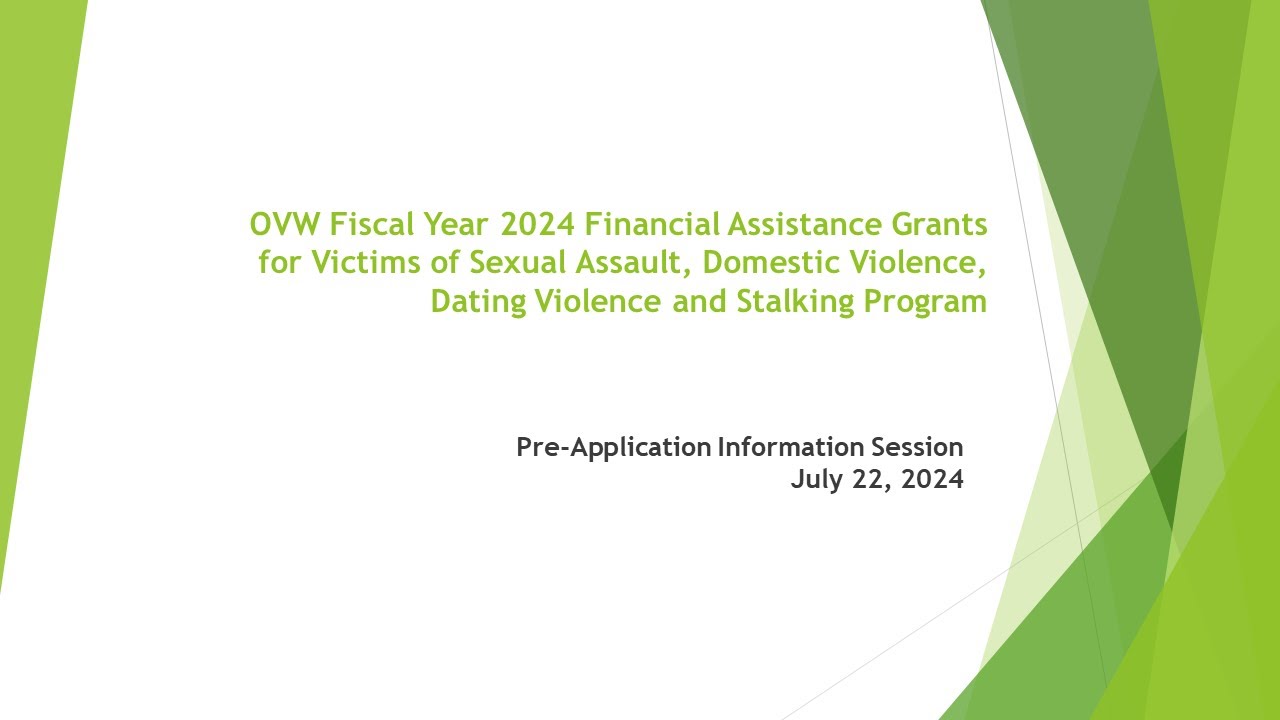 OVW Fiscal Year 2024 Financial Assistance Grants for Victims of Sexual Assault, Domestic Violence, Dating Violence and Stalking Program

Pre-Application Information Session
July 22, 2024